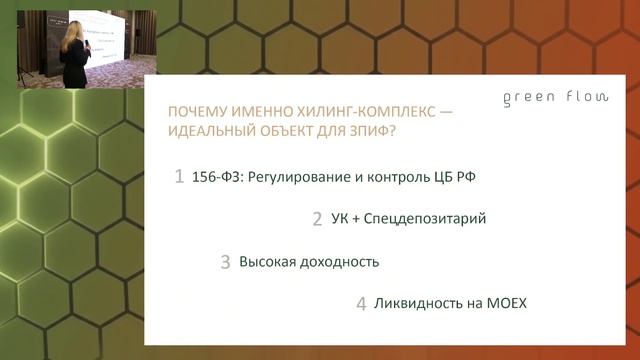 green flow

ПОЧЕМУ ИМЕННО ХИЛИНГ-КОМПЛЕКС — ИДЕАЛЬНЫЙ ОБЪЕКТ ДЛЯ ЗПИФ?

1 156-ФЗ: Регулирование и контроль ЦБ РФ

2 УК + Спецдепозитарий

3 Высокая доходность

4 Ликвидность на МОЕХ